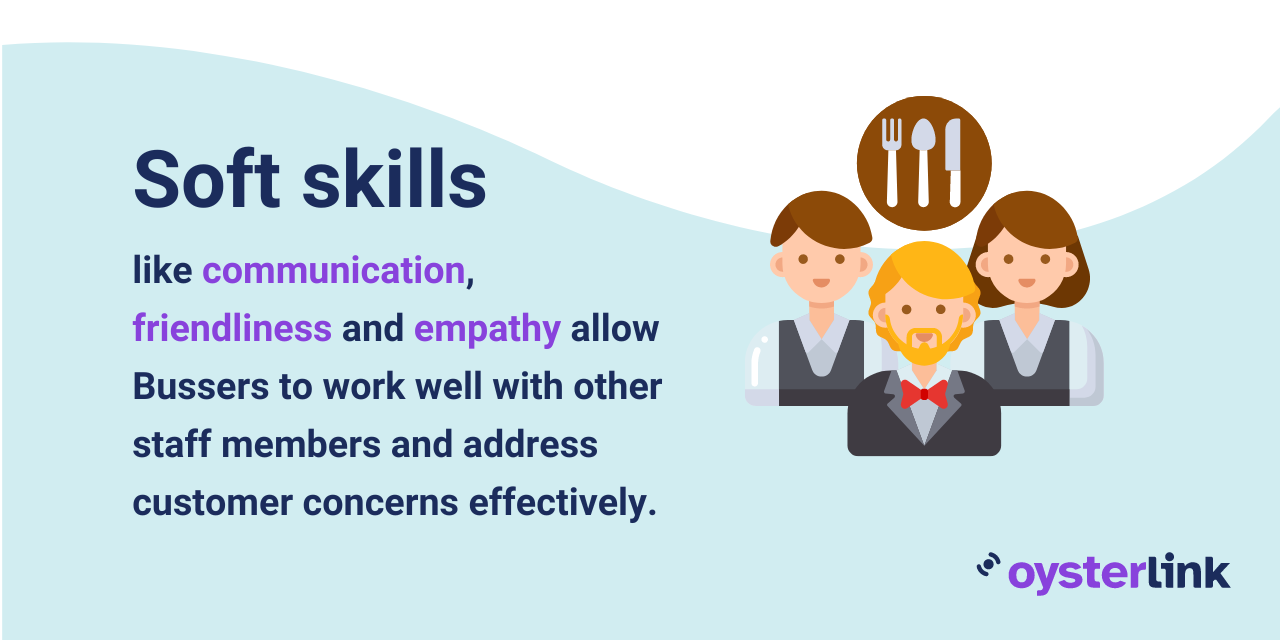 Soft skills

like communication, friendliness and empathy allow Bussers to work well with other staff members and address customer concerns effectively.

oysterlink